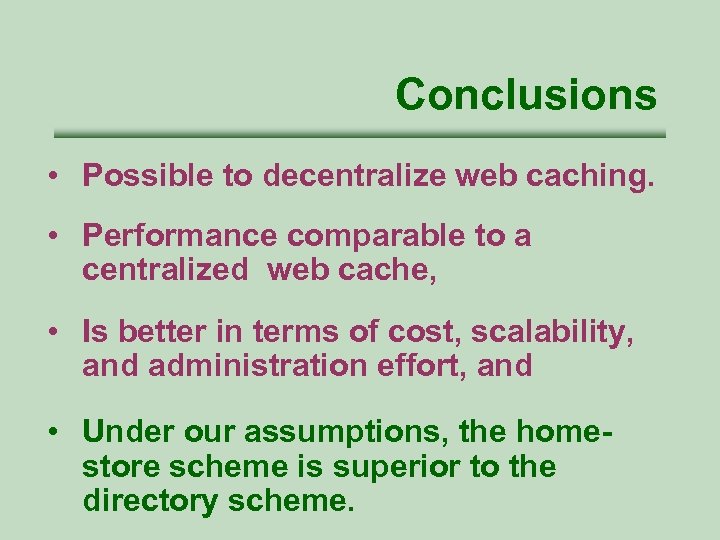 Conclusions

• Possible to decentralize web caching.

• Performance comparable to a centralized web cache,

• Is better in terms of cost, scalability, and administration effort, and

• Under our assumptions, the home-store scheme is superior to the directory scheme.